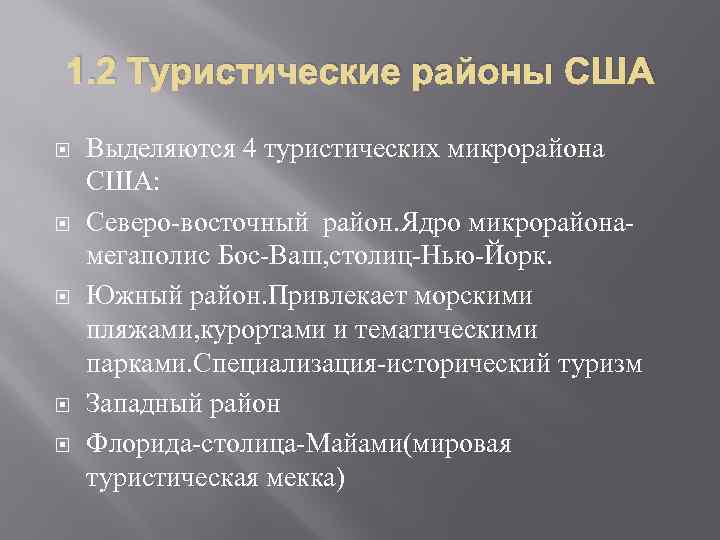 1.2 Туристические районы США

Выделяются 4 туристических микрорайона США:

Северо-восточный район.Ядро микрорайона-мегаполис Бос-Ваш,столиц-Нью-Йорк.

Южный район.Привлекает морскими пляжами,курортами и тематическими парками.Специализация-исторический туризм

Западный район

Флорида-столица-Майами(мировая туристическая мекка)